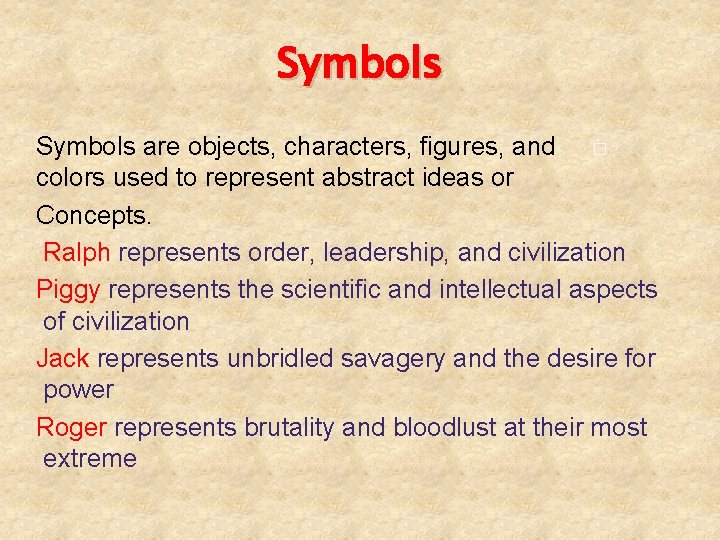 Symbols

Symbols are objects, characters, figures, and colors used to represent abstract ideas or

Concepts.

Ralph represents order, leadership, and civilization

Piggy represents the scientific and intellectual aspects of civilization

Jack represents unbridled savagery and the desire for power

Roger represents brutality and bloodlust at their most extreme